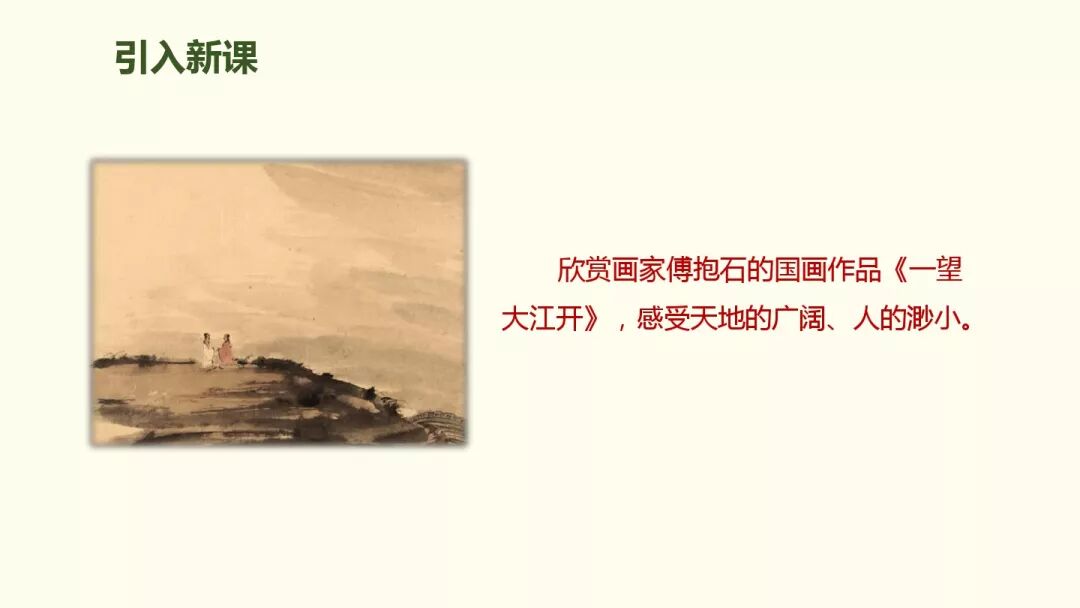 引入新课

欣赏画家傅抱石的国画作品《一望大江开》，感受天地的广阔、人的渺小。